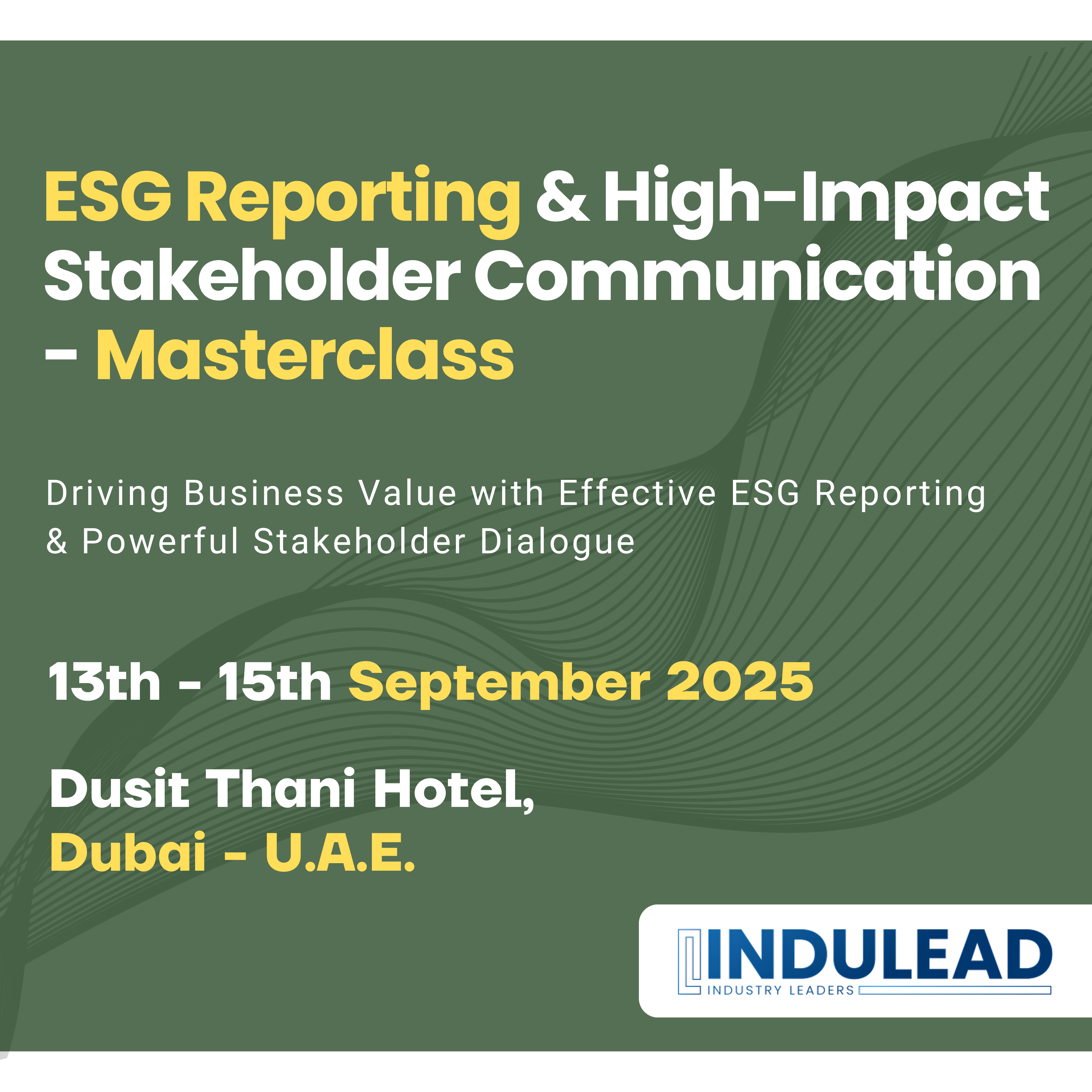 ESG Reporting & High-Impact Stakeholder Communication - Masterclass

Driving Business Value with Effective ESG Reporting & Powerful Stakeholder Dialogue

13th - 15th September 2025

Dusit Thani Hotel,
Dubai - U.A.E.

INDULEAD
INDUSTRY LEADERS